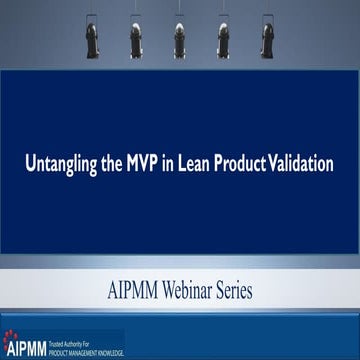 Untangling the MVP in Lean Product Validation

AIPMM Webinar Series

AIPMM Trusted Authority For PRODUCT MANAGEMENT KNOWLEDGE.